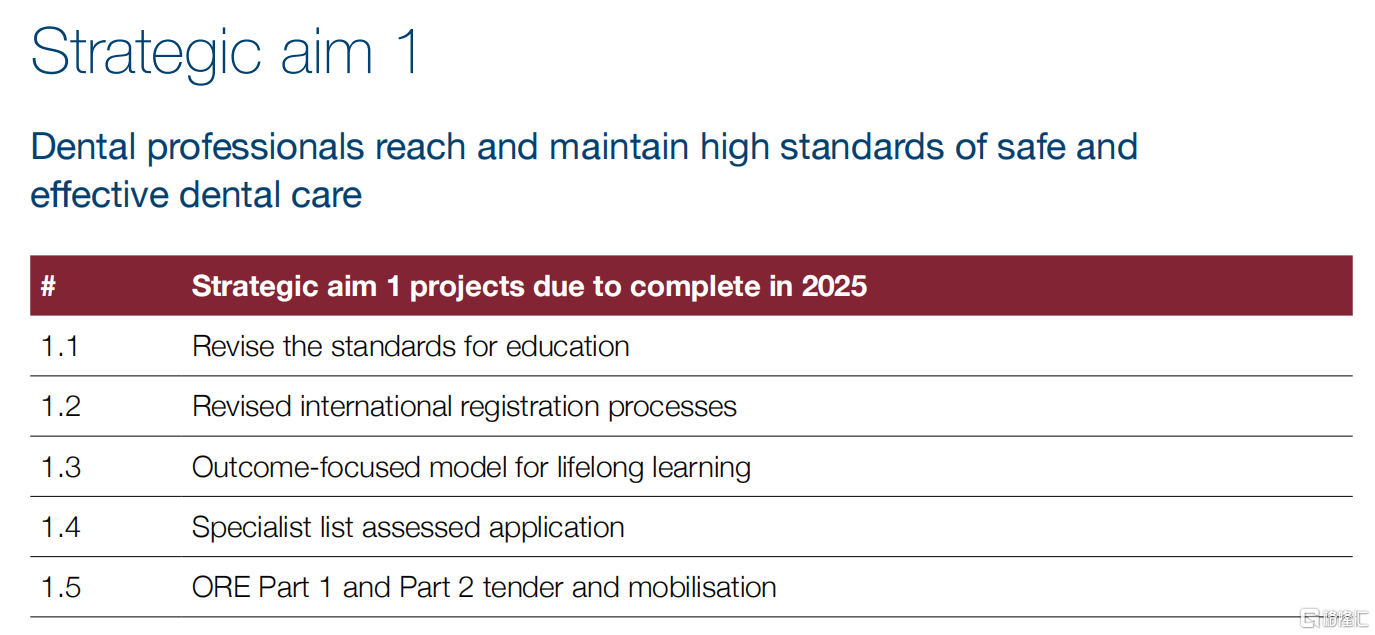 Strategic aim 1

Dental professionals reach and maintain high standards of safe and effective dental care

| # | Strategic aim 1 projects due to complete in 2025 |
|---|---|
| 1.1 | Revise the standards for education |
| 1.2 | Revised international registration processes |
| 1.3 | Outcome-focused model for lifelong learning |
| 1.4 | Specialist list assessed application |
| 1.5 | ORE Part 1 and Part 2 tender and mobilisation |

格隆汇